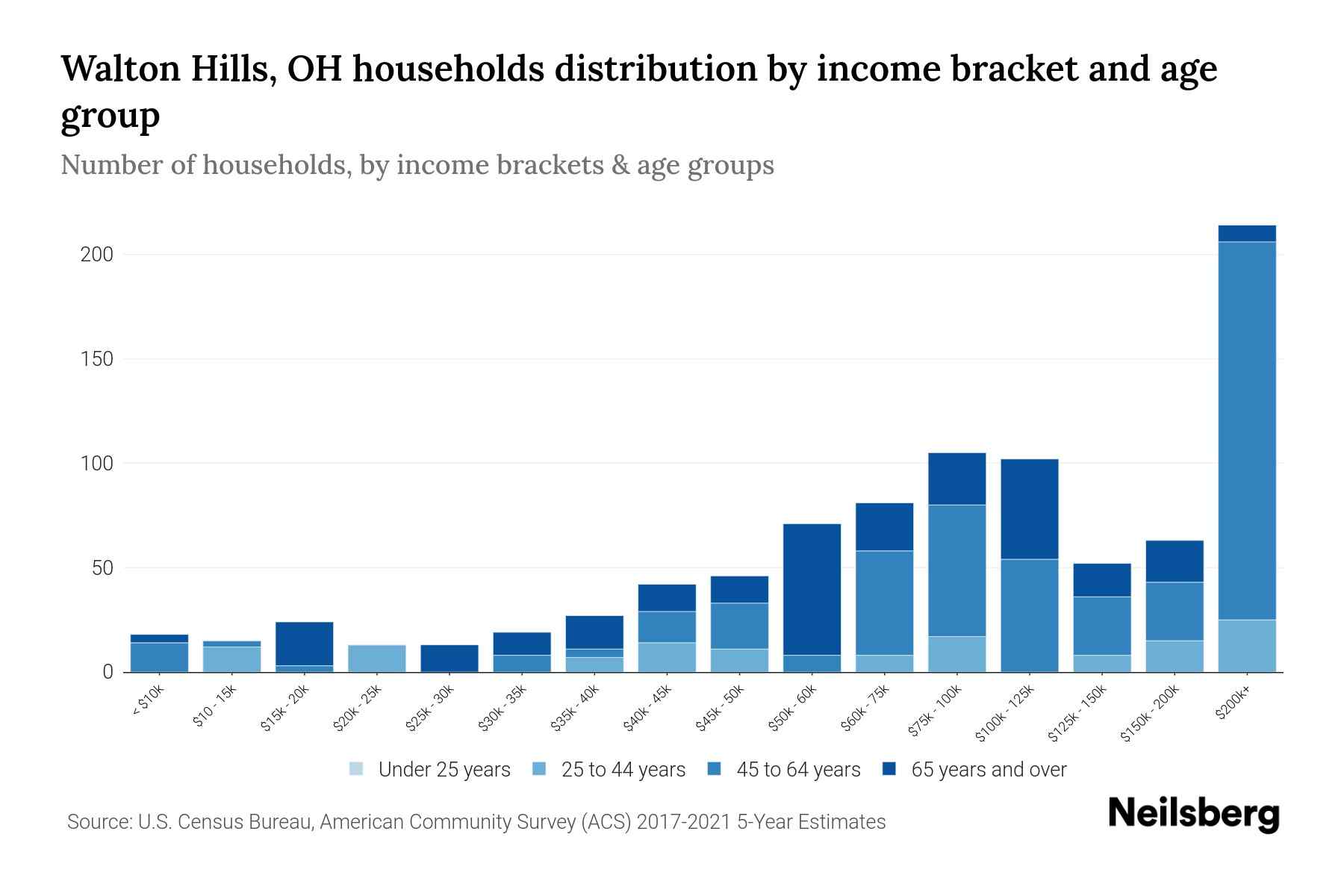 Walton Hills, OH households distribution by income bracket and age group

Number of households, by income brackets & age groups

200
150
100
50
0

< $10k
$10 - 15k
$15k - 20k
$20k - 25k
$25k - 30k
$30k - 35k
$35k - 40k
$40k - 45k
$45k - 50k
$50k - 60k
$60k - 75k
$75k - 100k
$100k - 125k
$125k - 150k
$150k - 200k
$200k+

Under 25 years
25 to 44 years
45 to 64 years
65 years and over

Source: U.S. Census Bureau, American Community Survey (ACS) 2017-2021 5-Year Estimates

Neilsberg